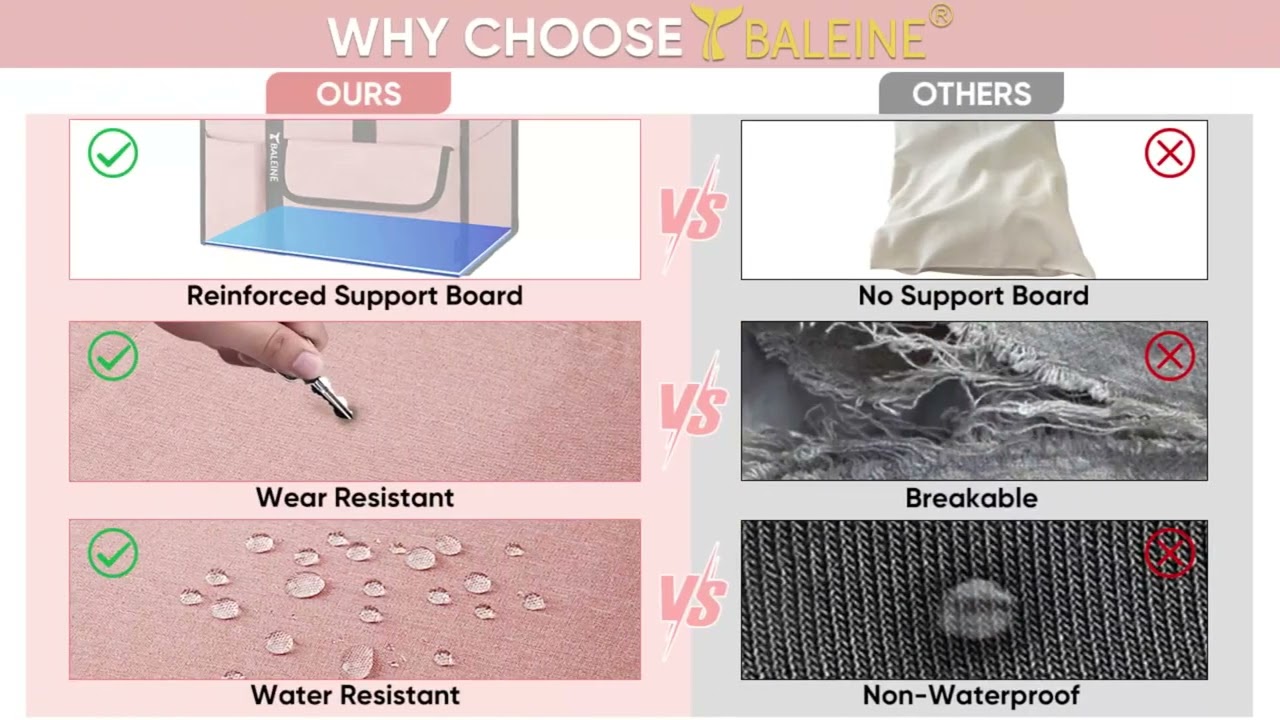 WHY CHOOSE BALEINE®

OURS

BALEINE

Reinforced Support Board

Wear Resistant

Water Resistant

VS

VS

VS

OTHERS

No Support Board

Breakable

Non-Waterproof